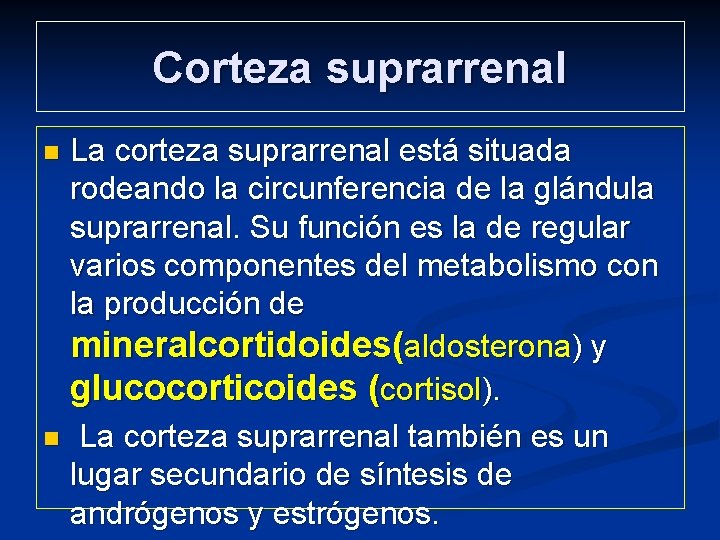 Corteza suprarrenal

La corteza suprarrenal está situada rodeando la circunferencia de la glándula suprarrenal. Su función es la de regular varios componentes del metabolismo con la producción de mineralcortidoides(aldosterona) y glucocorticoides (cortisol).

La corteza suprarrenal también es un lugar secundario de síntesis de andrógenos y estrógenos.